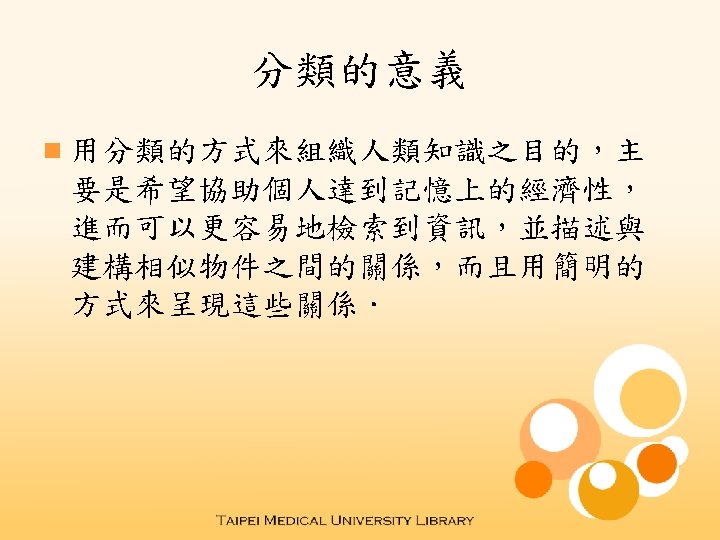 分類的意義

用分類的方式來組織人類知識之目的，主要是希望協助個人達到記憶上的經濟性，進而可以更容易地檢索到資訊，並描述與建構相似物件之間的關係，而且用簡明的方式來呈現這些關係．

TAIPEI MEDICAL UNIVERSITY LIBRARY